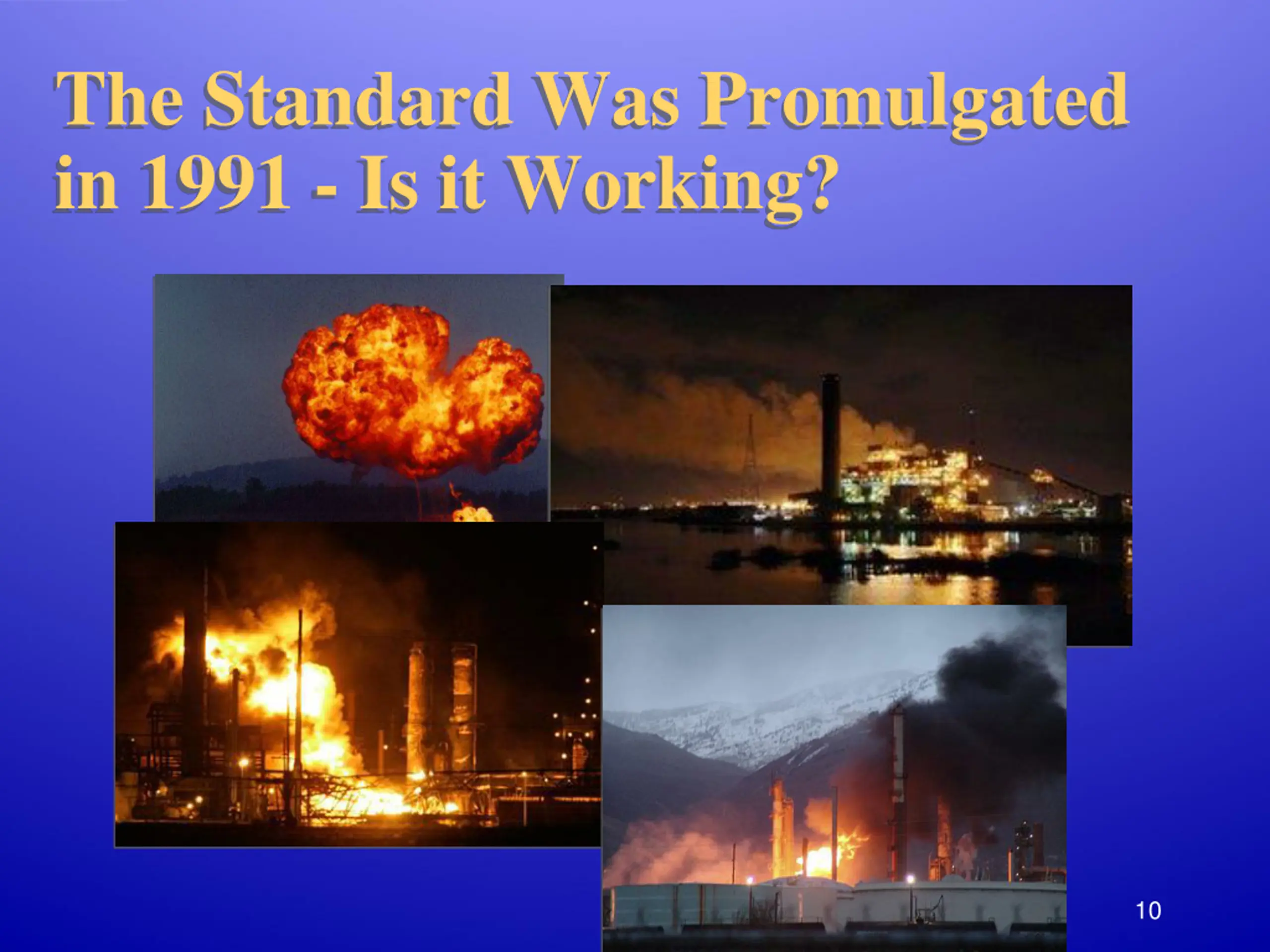 The Standard Was Promulgated in 1991 - Is it Working?

10